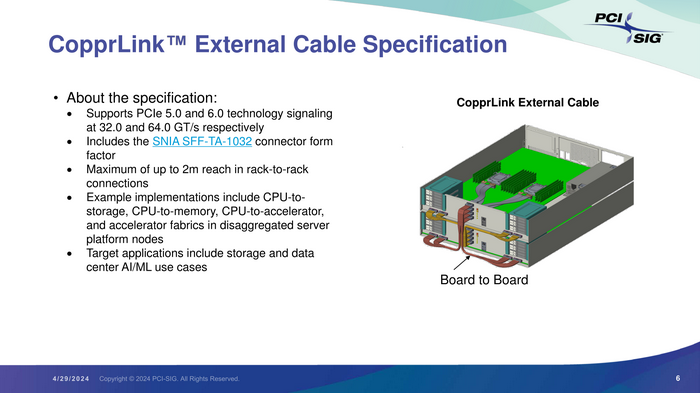 PCI SIG

CopprLink™ External Cable Specification

• About the specification:
• Supports PCIe 5.0 and 6.0 technology signaling at 32.0 and 64.0 GT/s respectively
• Includes the SNIA SFF-TA-1032 connector form factor
• Maximum of up to 2m reach in rack-to-rack connections
• Example implementations include CPU-to-storage, CPU-to-memory, CPU-to-accelerator, and accelerator fabrics in disaggregated server platform nodes
• Target applications include storage and data center AI/ML use cases

CopprLink External Cable

Board to Board

4/29/2024 Copyright © 2024 PCI-SIG. All Rights Reserved.

6